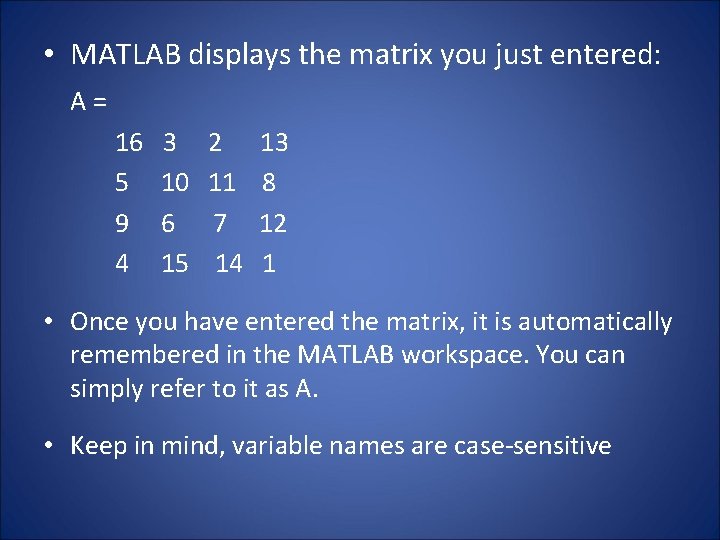 • MATLAB displays the matrix you just entered:

A =

16 3 2 13
5 10 11 8
9 6 7 12
4 15 14 1

• Once you have entered the matrix, it is automatically remembered in the MATLAB workspace. You can simply refer to it as A.

• Keep in mind, variable names are case-sensitive